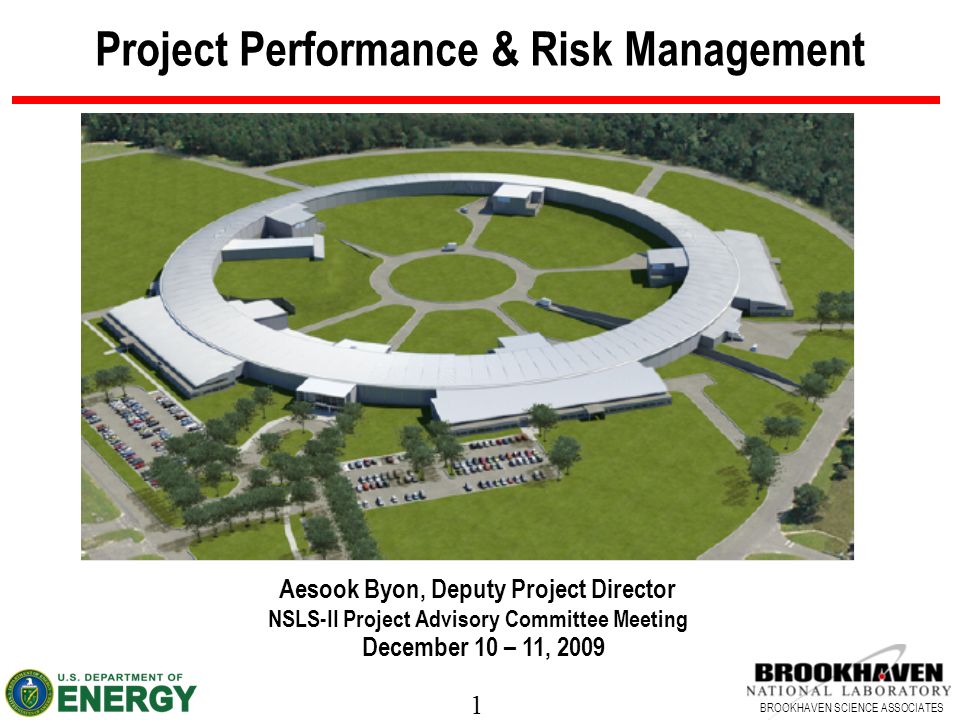 Project Performance & Risk Management

Aesook Byon, Deputy Project Director
NSLS-II Project Advisory Committee Meeting
December 10 – 11, 2009

U.S. DEPARTMENT OF ENERGY

1

BROOKHAVEN NATIONAL LABORATORY
BROOKHAVEN SCIENCE ASSOCIATES